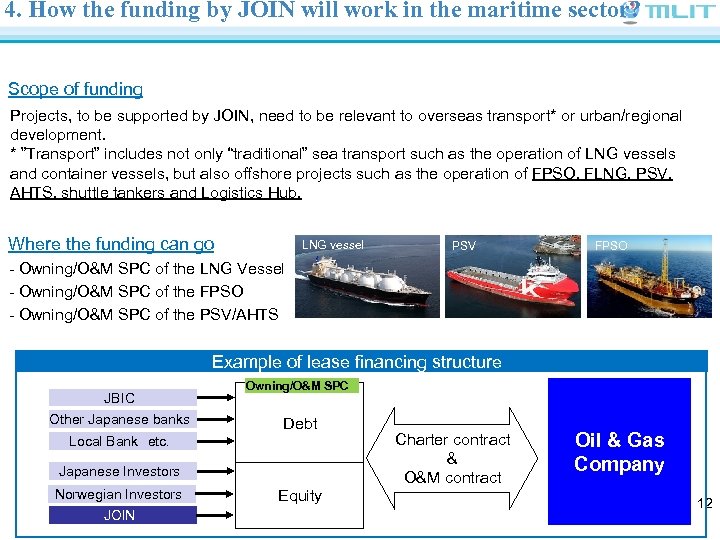 4. How the funding by JOIN will work in the maritime sector?

MLIT

Scope of funding

Projects, to be supported by JOIN, need to be relevant to overseas transport* or urban/regional development.
* "Transport" includes not only "traditional" sea transport such as the operation of LNG vessels and container vessels, but also offshore projects such as the operation of FPSO, FLNG, PSV, AHTS, shuttle tankers and Logistics Hub.

Where the funding can go
- Owning/O&M SPC of the LNG Vessel
- Owning/O&M SPC of the FPSO
- Owning/O&M SPC of the PSV/AHTS

LNG vessel
PSV
FPSO

Example of lease financing structure

JBIC
Other Japanese banks
Local Bank etc.
Japanese Investors
Norwegian Investors
JOIN

Owning/O&M SPC
Debt
Equity

Charter contract
&
O&M contract

Oil & Gas Company

12